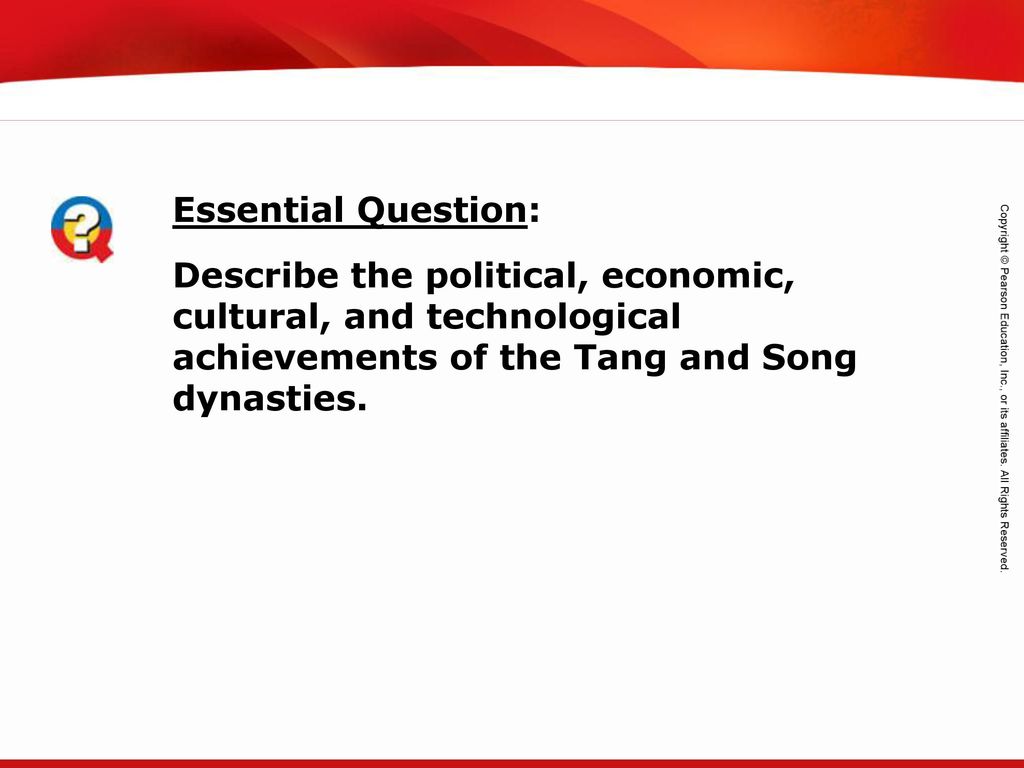 Essential Question:

Describe the political, economic, cultural, and technological achievements of the Tang and Song dynasties.

Copyright © Pearson Education, Inc., or its affiliates. All Rights Reserved.